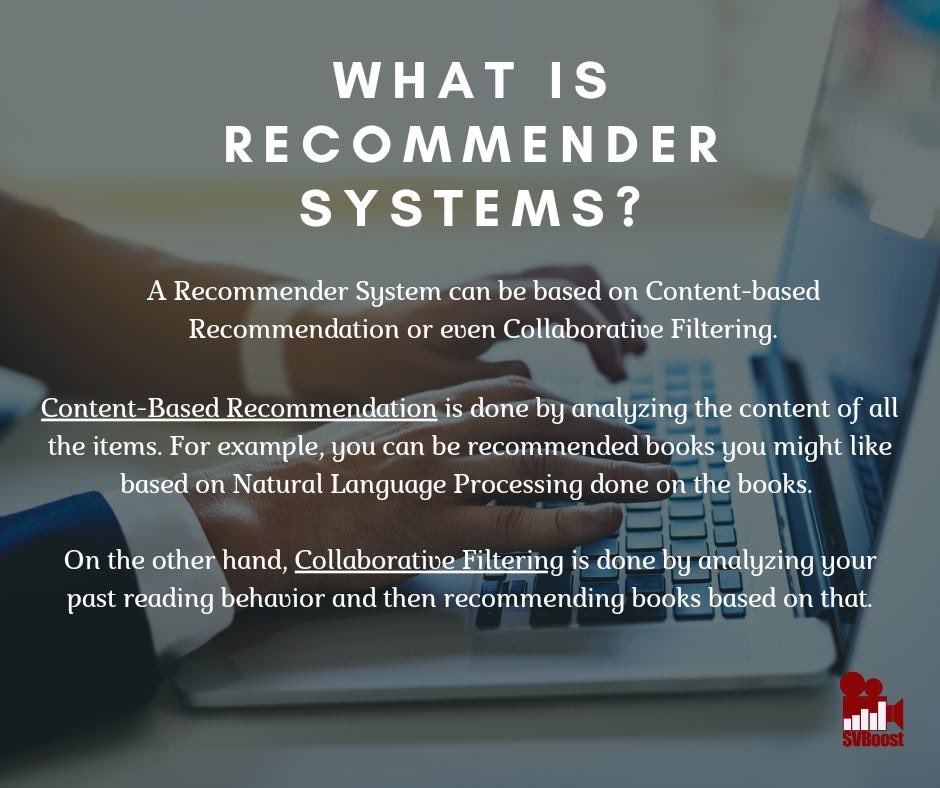 WHAT IS RECOMMENDER SYSTEMS?

A Recommender System can be based on Content-based Recommendation or even Collaborative Filtering.

Content-Based Recommendation is done by analyzing the content of all the items. For example, you can be recommended books you might like based on Natural Language Processing done on the books.

On the other hand, Collaborative Filtering is done by analyzing your past reading behavior and then recommending books based on that.

SVBoost